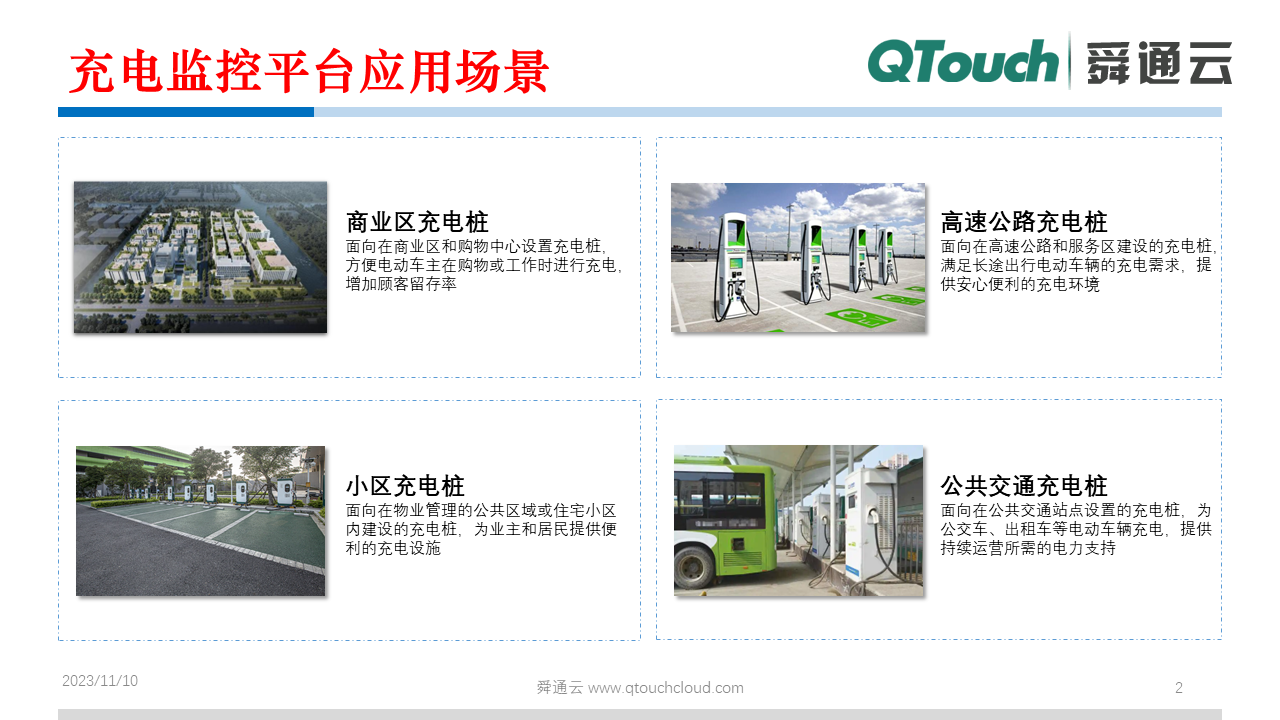 充电监控平台应用场景

QTouch 舜通云

商业区充电桩
面向在商业区和购物中心设置充电桩，方便电动车主在购物或工作时进行充电，增加顾客留存率

高速公路充电桩
面向在高速公路和服务区建设的充电桩，满足长途出行电动车辆的充电需求，提供安心便利的充电环境

小区充电桩
面向在物业管理的公共区域或住宅小区内建设的充电桩，为业主和居民提供便利的充电设施

公共交通充电桩
面向在公共交通站点设置的充电桩，为公交车、出租车等电动车辆充电，提供持续运营所需的电力支持

2023/11/10

舜通云 www.qtouchcloud.com

2